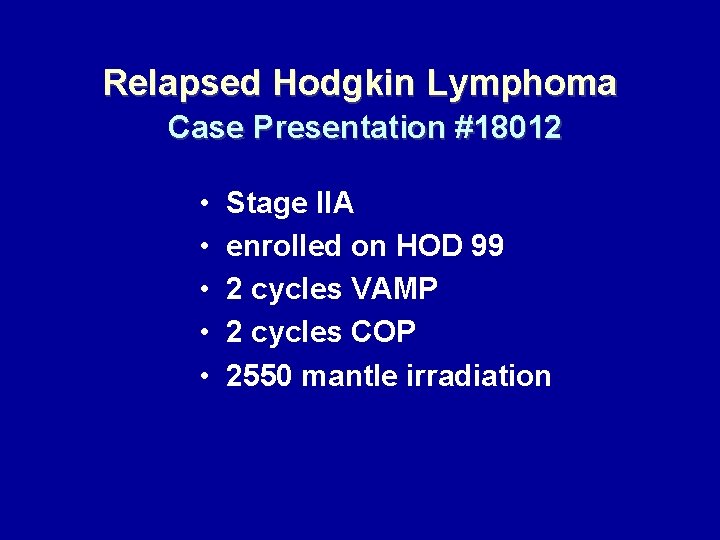 Relapsed Hodgkin Lymphoma
Case Presentation #18012

• Stage IIA
• enrolled on HOD 99
• 2 cycles VAMP
• 2 cycles COP
• 2550 mantle irradiation